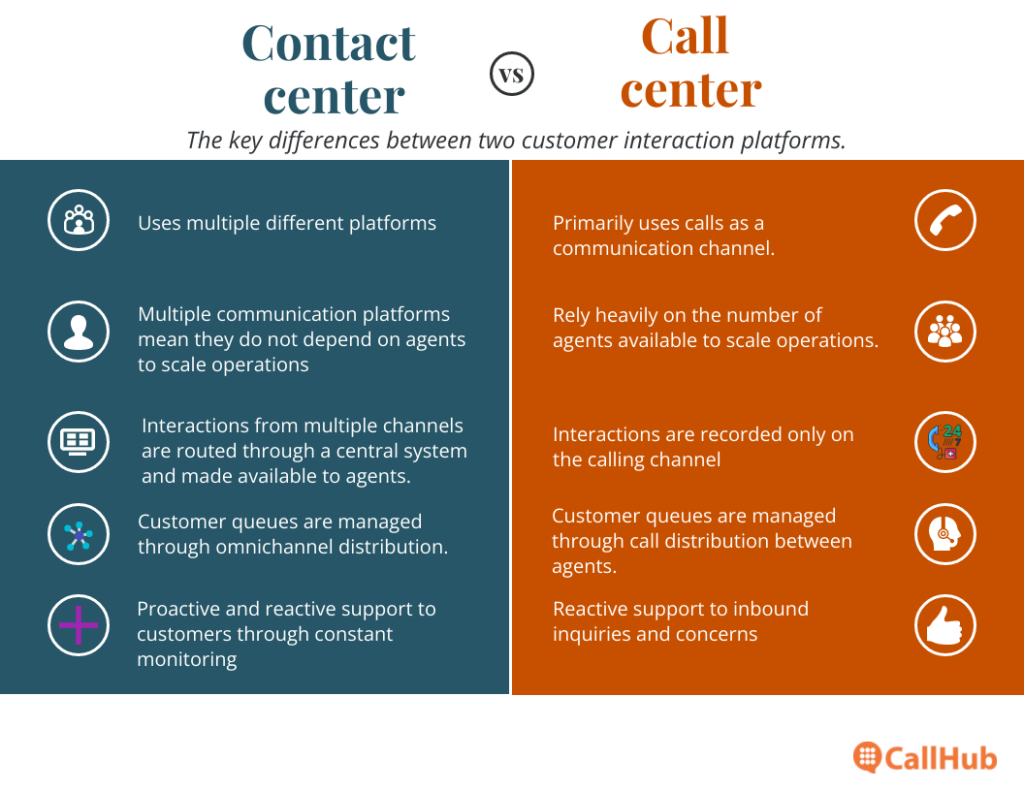 Contact center

vs

Call center

The key differences between two customer interaction platforms.

Uses multiple different platforms

Multiple communication platforms mean they do not depend on agents to scale operations

Interactions from multiple channels are routed through a central system and made available to agents.

Customer queues are managed through omnichannel distribution.

Proactive and reactive support to customers through constant monitoring

Primarily uses calls as a communication channel.

Rely heavily on the number of agents available to scale operations.

Interactions are recorded only on the calling channel

24 7

Customer queues are managed through call distribution between agents.

Reactive support to inbound inquiries and concerns

CallHub